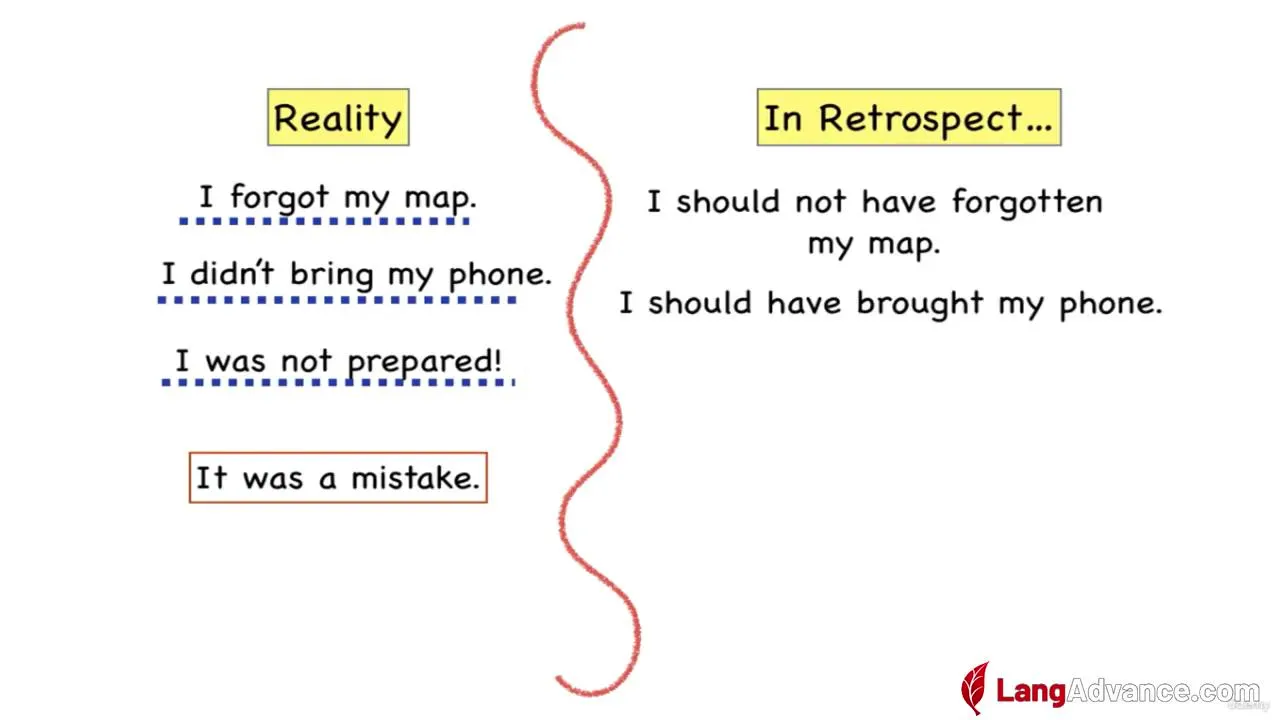 Reality

I forgot my map.

I didn't bring my phone.

I was not prepared!

It was a mistake.

In Retrospect...

I should not have forgotten my map.

I should have brought my phone.

LangAdvance.com